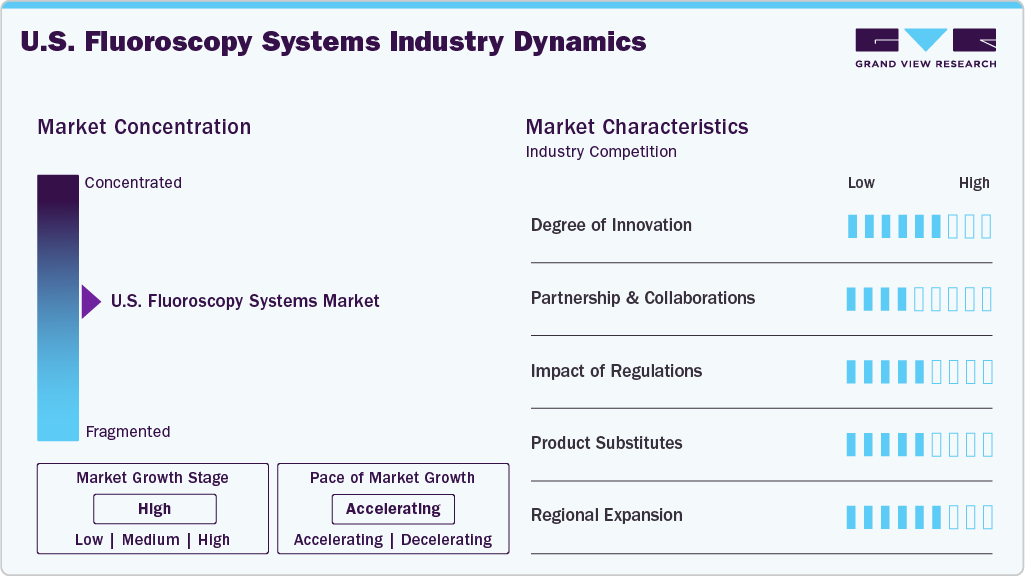 U.S. Fluoroscopy Systems Industry Dynamics

GRAND VIEW RESEARCH

Market Concentration

Concentrated

U.S. Fluoroscopy Systems Market

Fragmented

Market Growth Stage

High

Low | Medium | High

Pace of Market Growth

Accelerating

Accelerating | Decelerating

Market Characteristics

Industry Competition

Low High

Degree of Innovation

Partnership & Collaborations

Impact of Regulations

Product Substitutes

Regional Expansion